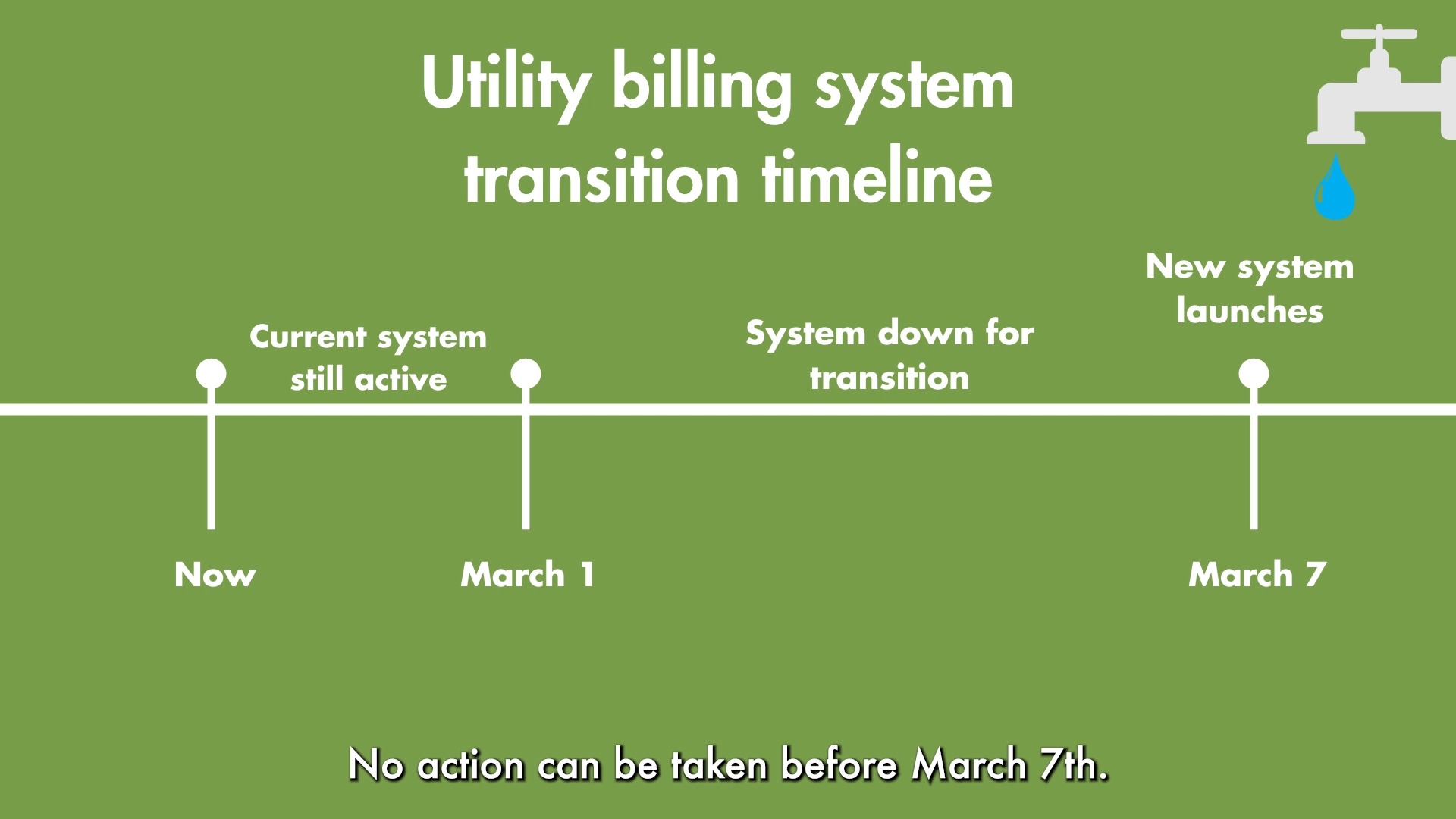 Utility billing system transition timeline

Current system still active

System down for transition

New system launches

Now

March 1

March 7

No action can be taken before March 7th.